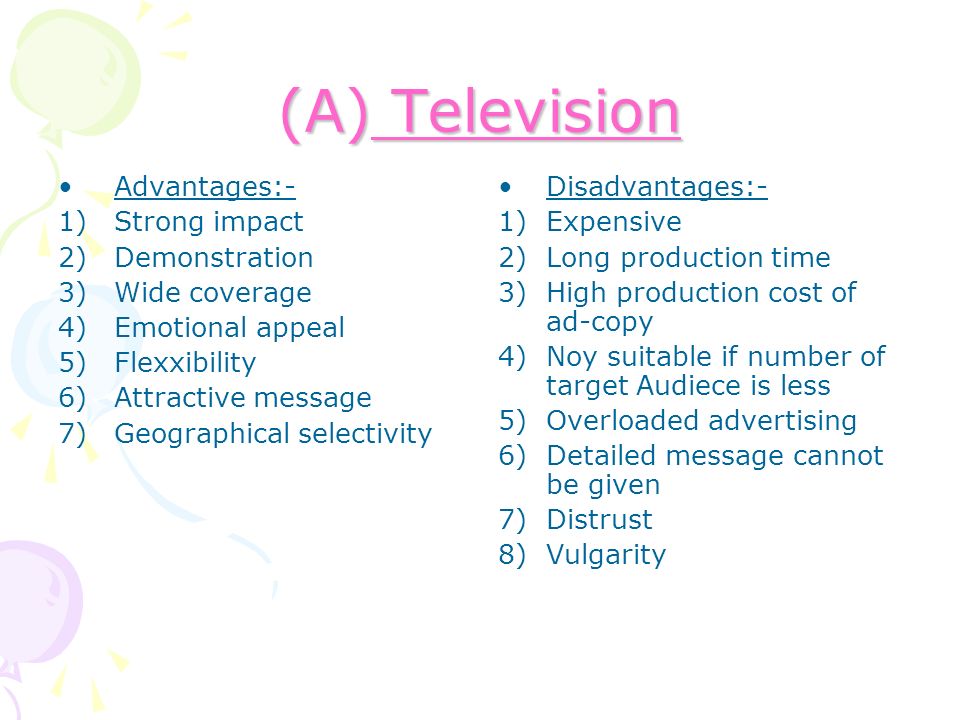 (A) Television

• Advantages:-
1) Strong impact
2) Demonstration
3) Wide coverage
4) Emotional appeal
5) Flexxibility
6) Attractive message
7) Geographical selectivity

• Disadvantages:-
1) Expensive
2) Long production time
3) High production cost of ad-copy
4) Noy suitable if number of target Audiece is less
5) Overloaded advertising
6) Detailed message cannot be given
7) Distrust
8) Vulgarity